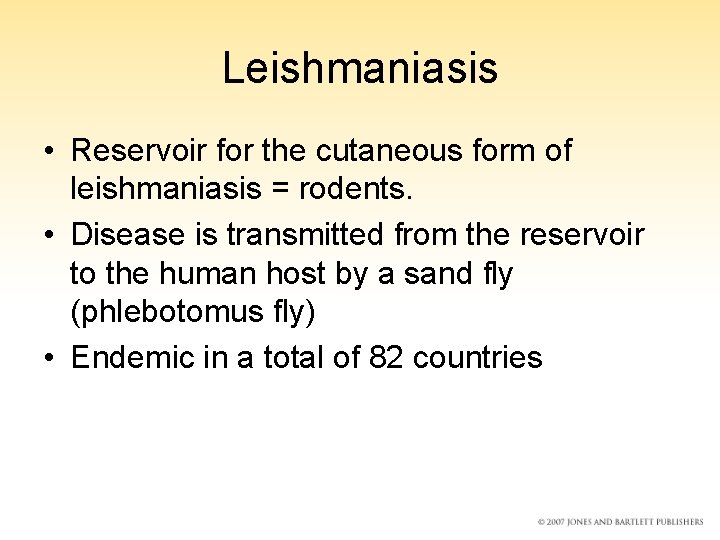 Leishmaniasis

• Reservoir for the cutaneous form of leishmaniasis = rodents.
• Disease is transmitted from the reservoir to the human host by a sand fly (phlebotomus fly)
• Endemic in a total of 82 countries

© 2007 JONES AND BARTLETT PUBLISHERS